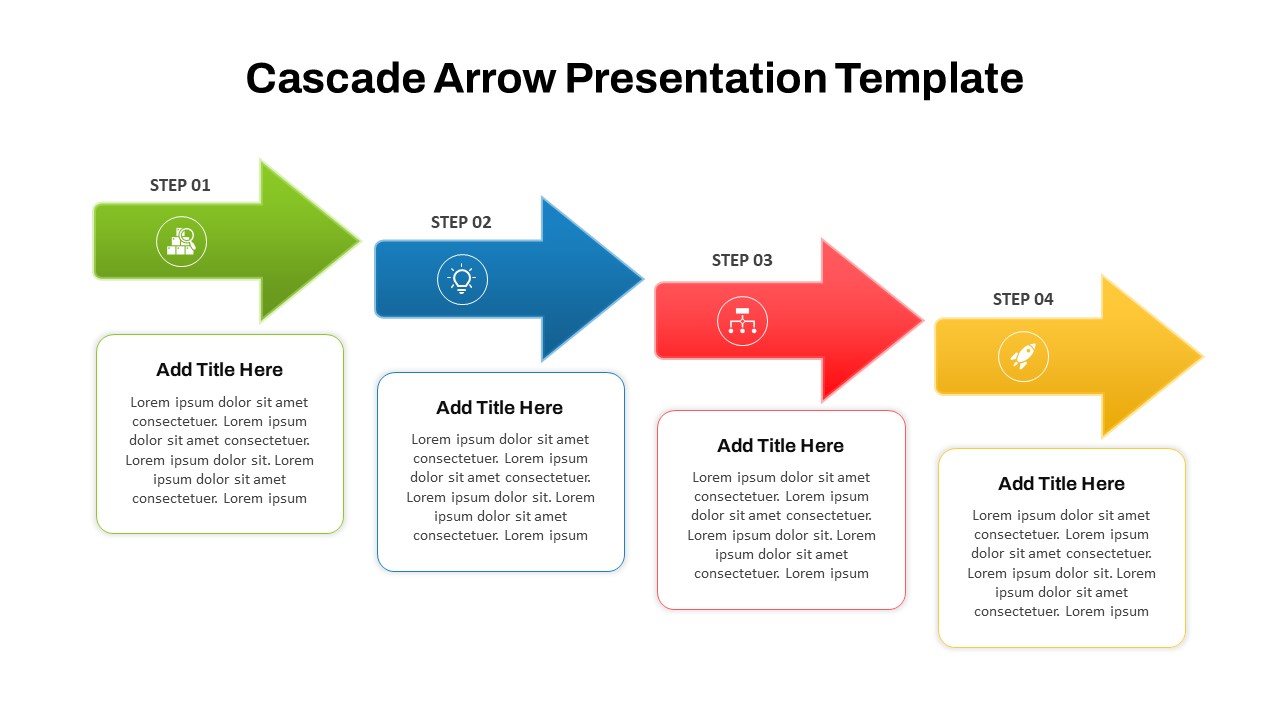 Cascade Arrow Presentation Template

STEP 01

Add Title Here

Lorem ipsum dolor sit amet consectetuer. Lorem ipsum dolor sit amet consectetuer. Lorem ipsum dolor sit. Lorem ipsum dolor sit amet consectetuer. Lorem ipsum

STEP 02

Add Title Here

Lorem ipsum dolor sit amet consectetuer. Lorem ipsum dolor sit amet consectetuer. Lorem ipsum dolor sit. Lorem ipsum dolor sit amet consectetuer. Lorem ipsum

STEP 03

Add Title Here

Lorem ipsum dolor sit amet consectetuer. Lorem ipsum dolor sit amet consectetuer. Lorem ipsum dolor sit. Lorem ipsum dolor sit amet consectetuer. Lorem ipsum

STEP 04

Add Title Here

Lorem ipsum dolor sit amet consectetuer. Lorem ipsum dolor sit amet consectetuer. Lorem ipsum dolor sit. Lorem ipsum dolor sit amet consectetuer. Lorem ipsum